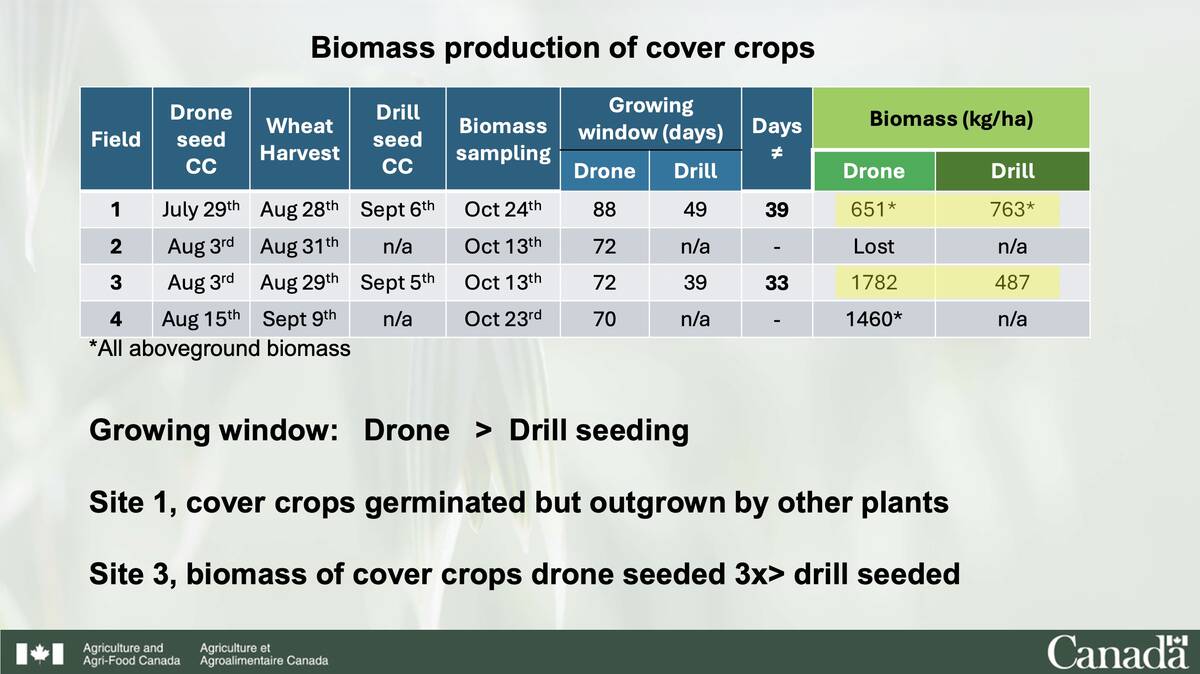 Biomass production of cover crops

| Field | Drone seed CC | Wheat Harvest | Drill seed CC | Biomass sampling | Growing window (days) Drone | Growing window (days) Drill | Days ≠ | Biomass (kg/ha) Drone | Biomass (kg/ha) Drill |
|---|---|---|---|---|---|---|---|---|---|
| 1 | July 29$^{th}$ | Aug 28$^{th}$ | Sept 6$^{th}$ | Oct 24$^{th}$ | 88 | 49 | 39 | 651* | 763* |
| 2 | Aug 3$^{rd}$ | Aug 31$^{th}$ | n/a | Oct 13$^{th}$ | 72 | n/a | - | Lost | n/a |
| 3 | Aug 3$^{rd}$ | Aug 29$^{th}$ | Sept 5$^{th}$ | Oct 13$^{th}$ | 72 | 39 | 33 | 1782 | 487 |
| 4 | Aug 15$^{th}$ | Sept 9$^{th}$ | n/a | Oct 23$^{rd}$ | 70 | n/a | - | 1460* | n/a |

*All aboveground biomass

Growing window: Drone > Drill seeding

Site 1, cover crops germinated but outgrown by other plants

Site 3, biomass of cover crops drone seeded 3x> drill seeded

Agriculture and Agri-Food Canada Agriculture et Agroalimentaire Canada

Canada